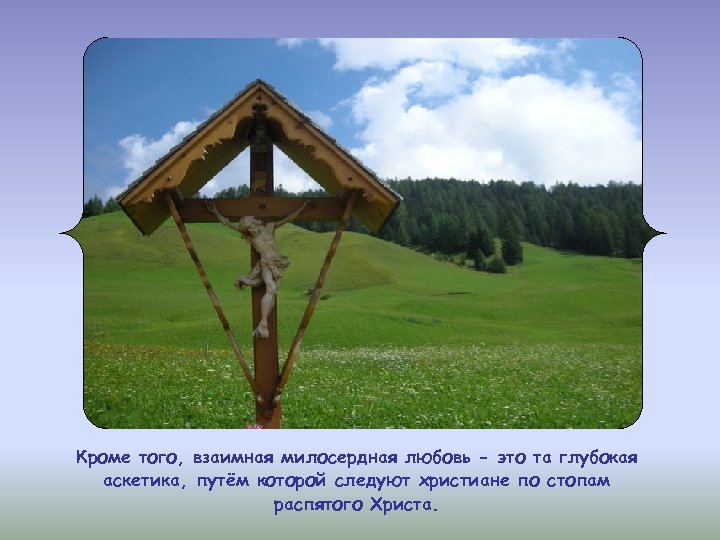 Кроме того, взаимная милосердная любовь - это та глубокая аскетика, путём которой следуют христиане по стопам распятого Христа.